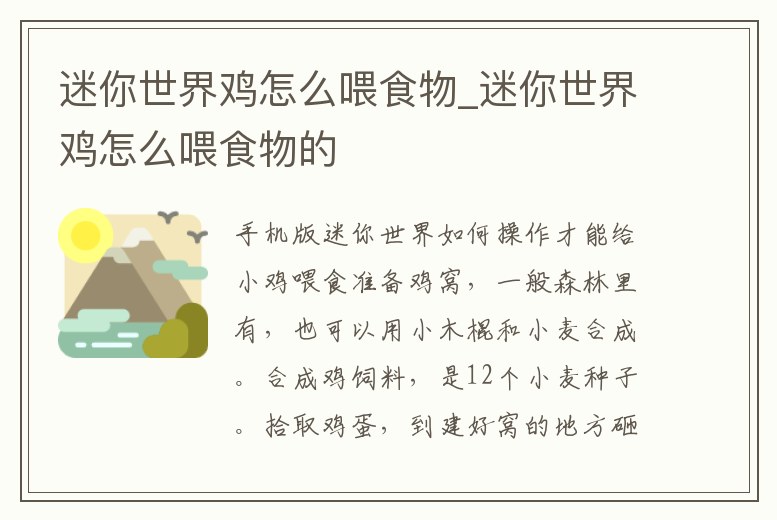 迷你世界鸡怎么喂食物_迷你世界鸡怎么喂食物的

手机版迷你世界如何操作才能给小鸡喂食准备鸡窝，一般森林里有，也可以用小木棍和小麦合成。合成鸡饲料，是12个小麦种子。拾取鸡蛋，到建好窝的地方砸